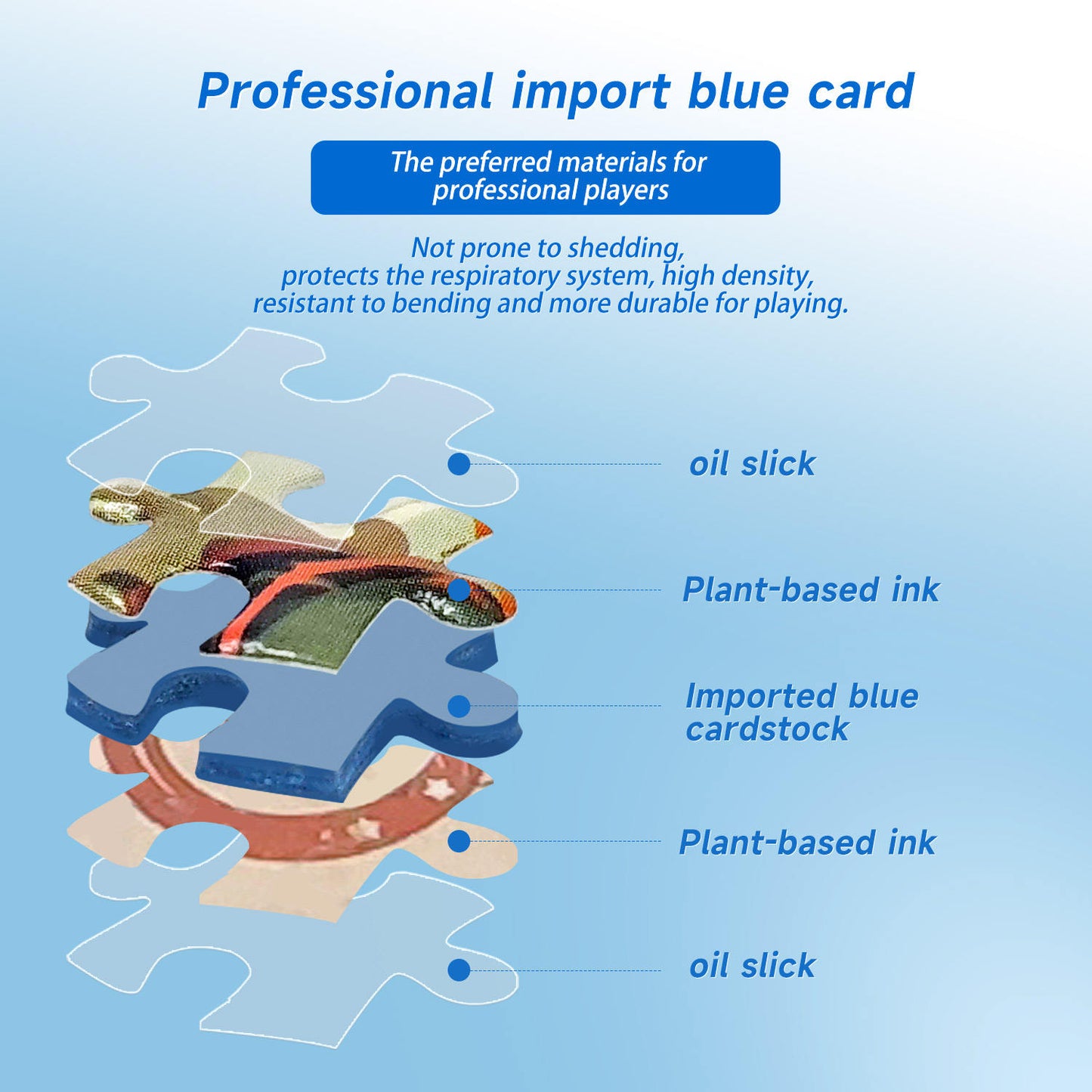 Professional import blue card

The preferred materials for professional players

Not prone to shedding, protects the respiratory system, high density, resistant to bending and more durable for playing.

oil slick

Plant-based ink

Imported blue cardstock

Plant-based ink

oil slick